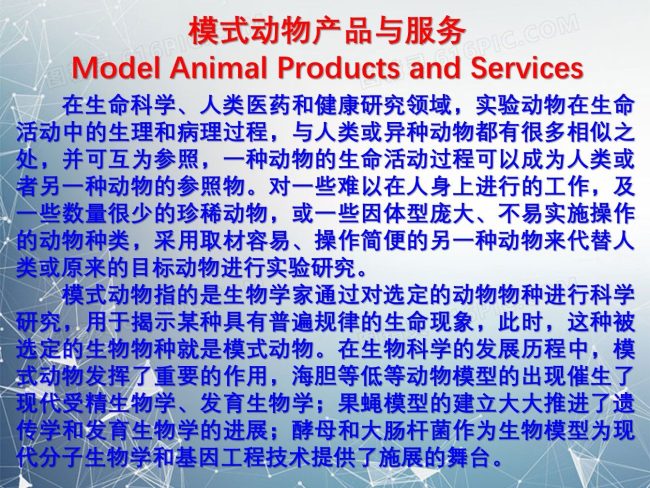 模式动物产品与服务
Model Animal Products and Services

在生命科学、人类医药和健康研究领域，实验动物在生命活动中的生理和病理过程，与人类或异种动物都有很多相似之处，并可互为参照，一种动物的生命活动过程可以成为人类或者另一种动物的参照物。对一些难以在人身上进行的工作，及一些数量很少的珍稀动物，或一些因体型庞大、不易实施操作的动物种类，采用取材容易、操作简便的另一种动物来代替人类或原来的目标动物进行实验研究。

模式动物指的是生物学家通过对选定的动物物种进行科学研究，用于揭示某种具有普遍规律的生命现象，此时，这种被选定的生物物种就是模式动物。在生物科学的发展历程中，模式动物发挥了重要的作用，海胆等低等动物模型的出现催生了现代受精生物学、发育生物学；果蝇模型的建立大大推进了遗传学和发育生物学的进展；酵母和大肠杆菌作为生物模型为现代分子生物学和基因工程技术提供了施展的舞台。